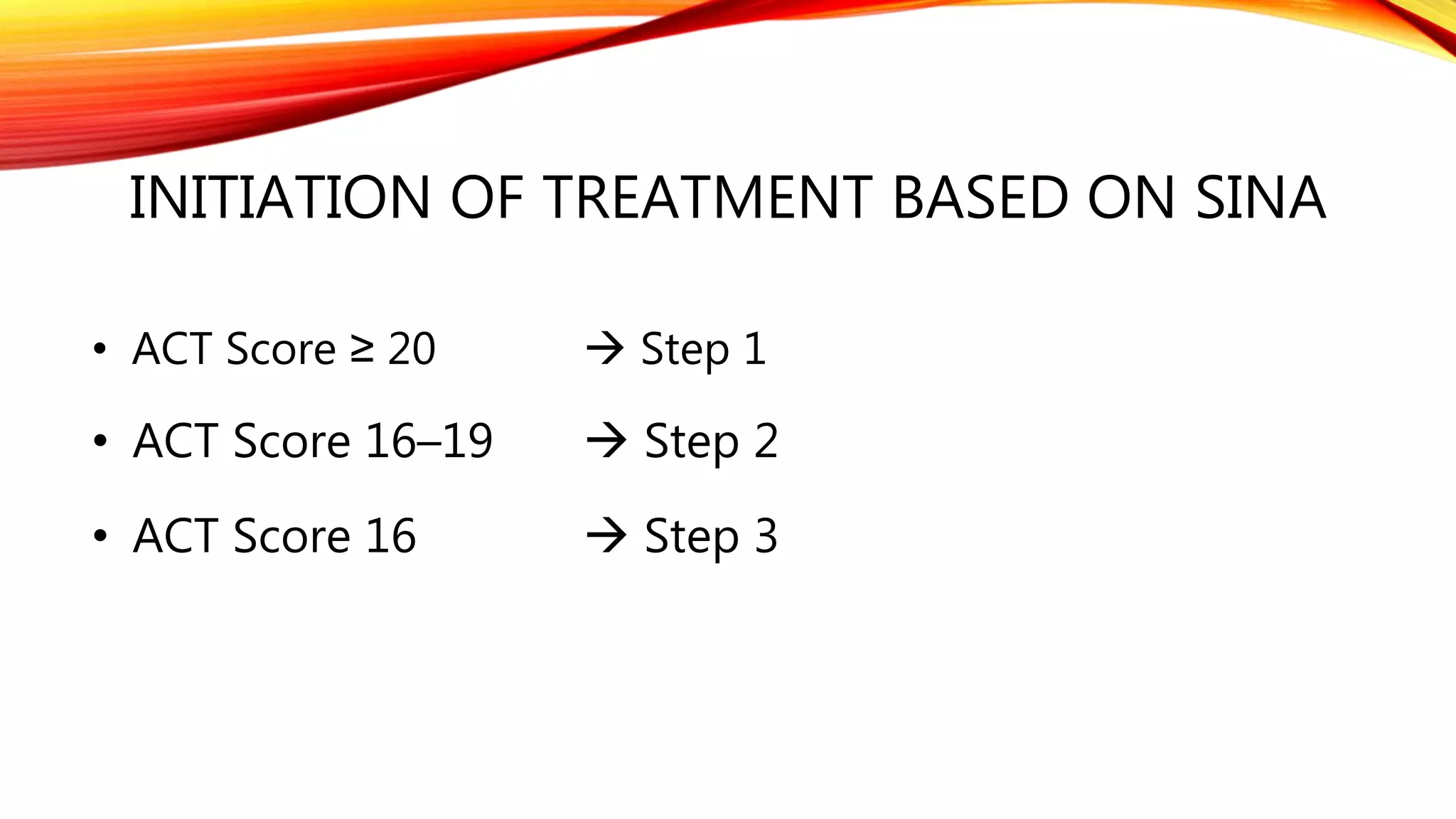 INITIATION OF TREATMENT BASED ON SINA

• ACT Score ≥ 20 → Step 1
• ACT Score 16–19 → Step 2
• ACT Score 16 → Step 3